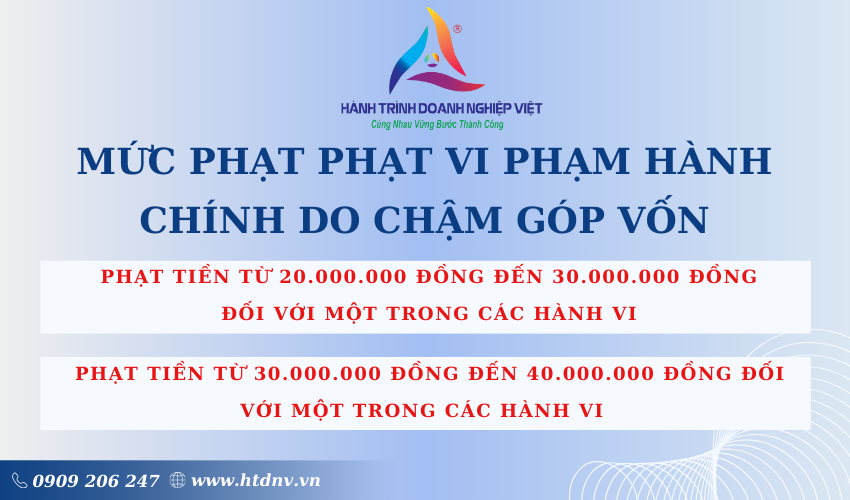 ®

HÀNH TRÌNH DOANH NGHIỆP VIỆT
Cùng Nhau Vững Bước Thành Công

MỨC PHẠT PHẠT VI PHẠM HÀNH CHÍNH DO CHẬM GÓP VỐN

PHẠT TIỀN TỪ 20.000.000 ĐỒNG ĐẾN 30.000.000 ĐỒNG ĐỐI VỚI MỘT TRONG CÁC HÀNH VI

PHẠT TIỀN TỪ 30.000.000 ĐỒNG ĐẾN 40.000.000 ĐỒNG ĐỐI VỚI MỘT TRONG CÁC HÀNH VI

0909 206 247 www.htdnv.vn